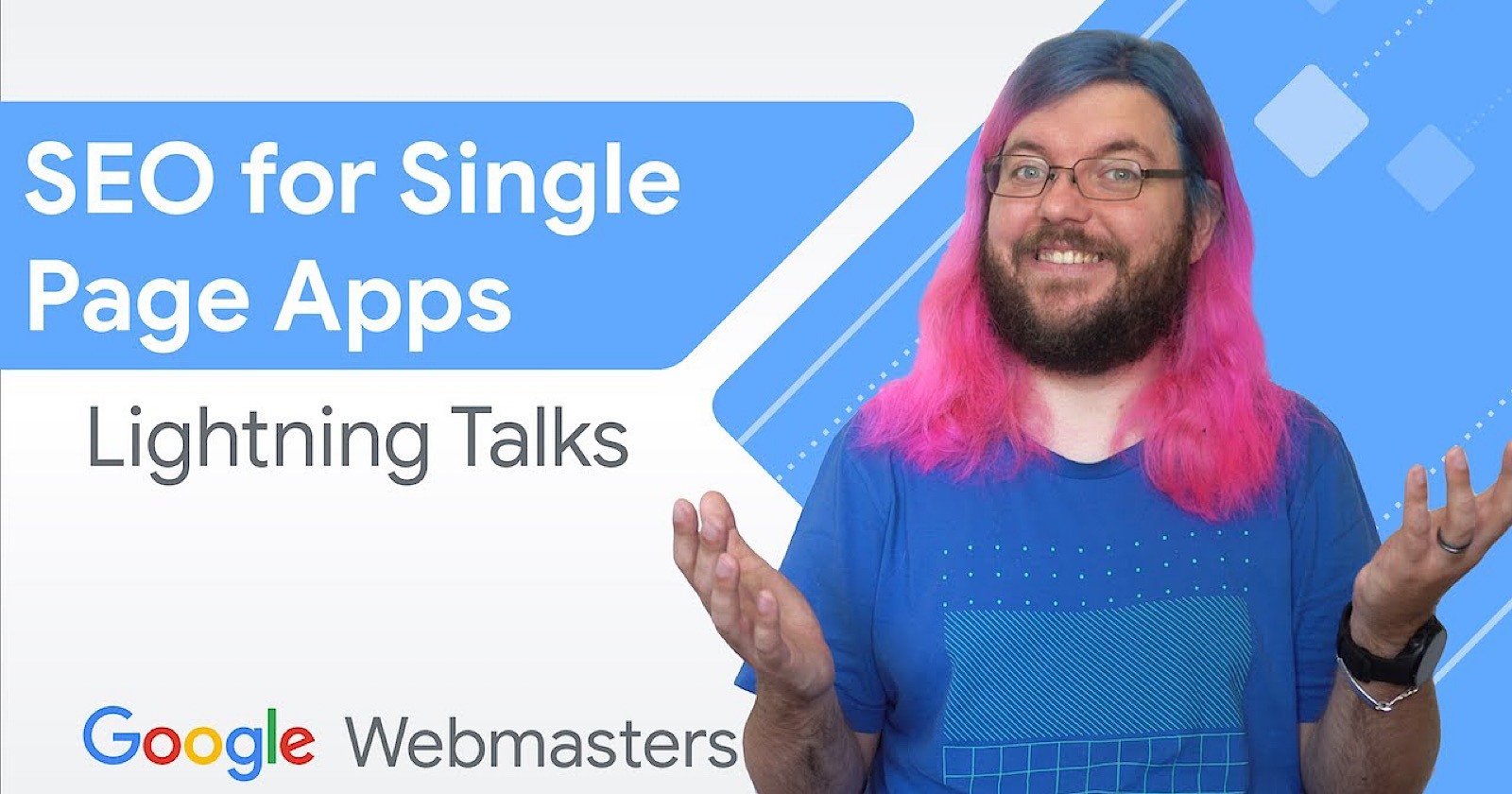 SEO for Single Page Apps

Lightning Talks

Google Webmasters